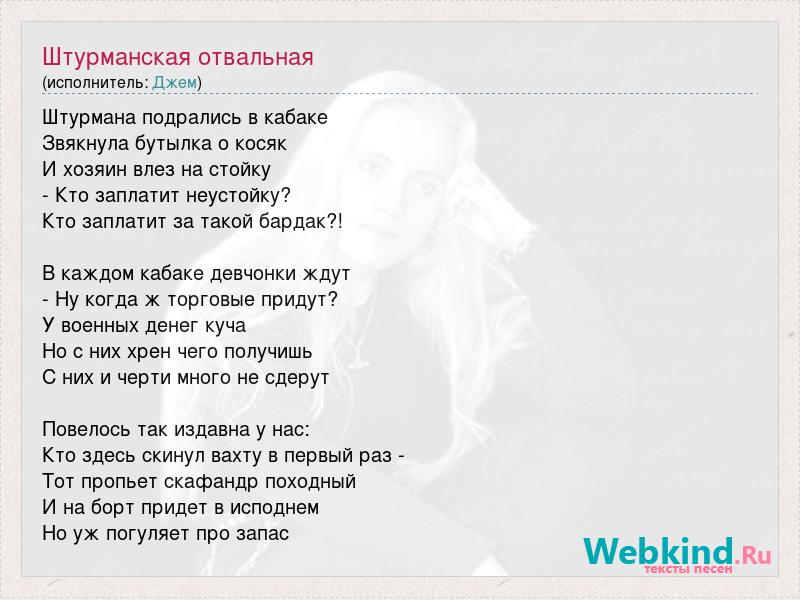 Штурманская отвальная
(исполнитель: Джем)

Штурмана подрались в кабаке
Звякнула бутылка о косяк
И хозяин влез на стойку
- Кто заплатит неустойку?
Кто заплатит за такой бардак?!

В каждом кабаке девчонки ждут
- Ну когда ж торговые придут?
У военных денег куча
Но с них хрен чего получишь
С них и черти много не сдерут

Повелось так издавна у нас:
Кто здесь скинул вахту в первый раз -
Тот пропьет скафандр походный
И на борт придет в исподнем
Но уж погуляет про запас

Webkind.Ru
тексты песен